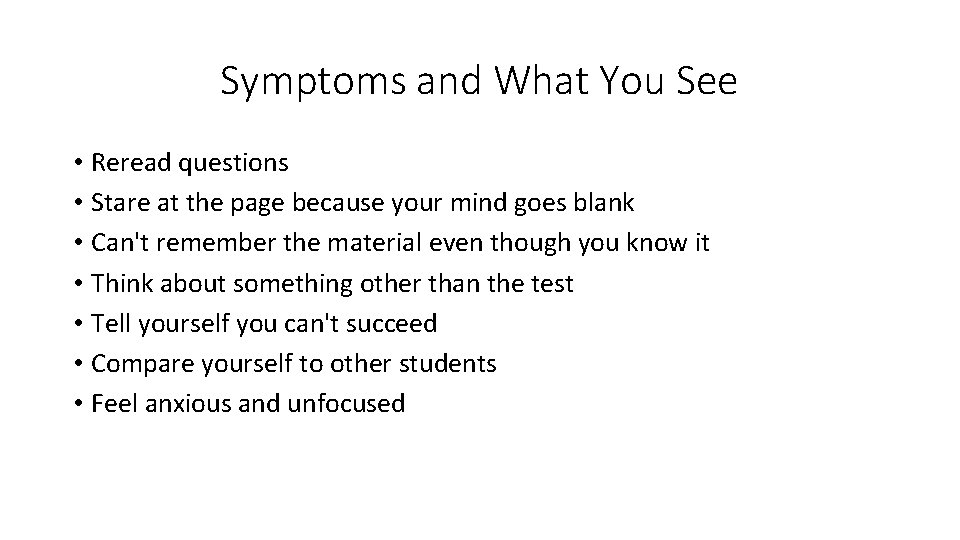 Symptoms and What You See

• Reread questions
• Stare at the page because your mind goes blank
• Can't remember the material even though you know it
• Think about something other than the test
• Tell yourself you can't succeed
• Compare yourself to other students
• Feel anxious and unfocused